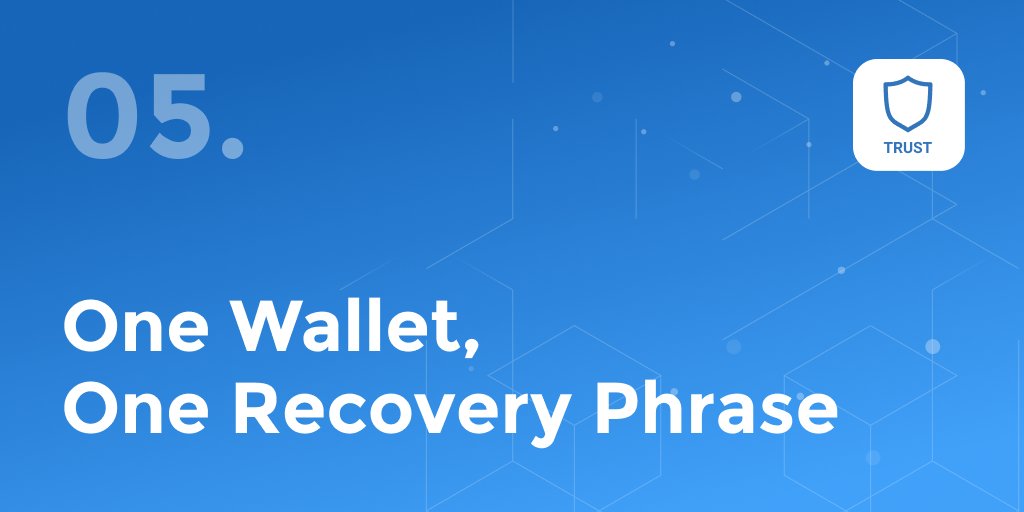 05.

TRUST

One Wallet,
One Recovery Phrase